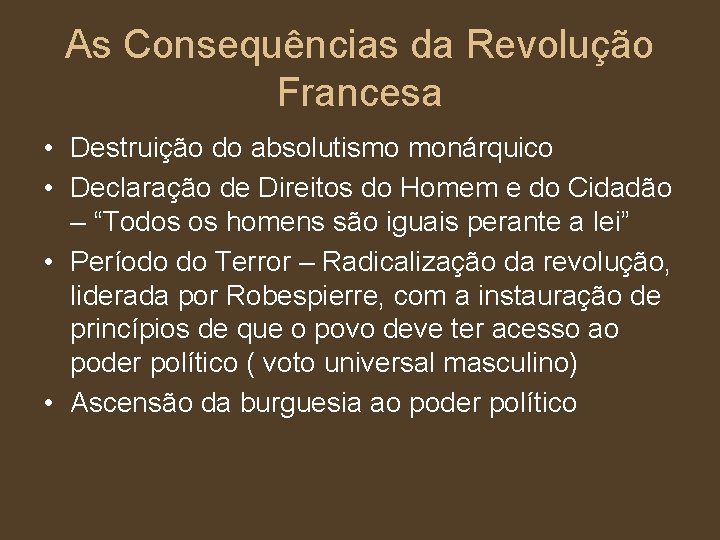 As Consequências da Revolução Francesa

• Destruição do absolutismo monárquico
• Declaração de Direitos do Homem e do Cidadão – “Todos os homens são iguais perante a lei”
• Período do Terror – Radicalização da revolução, liderada por Robespierre, com a instauração de princípios de que o povo deve ter acesso ao poder político ( voto universal masculino)
• Ascensão da burguesia ao poder político